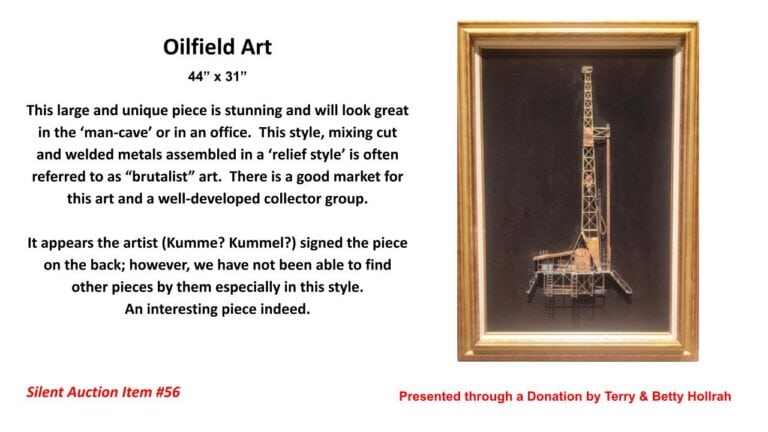 Oilfield Art

44" x 31"

This large and unique piece is stunning and will look great in the 'man-cave' or in an office. This style, mixing cut and welded metals assembled in a 'relief style' is often referred to as "brutalist" art. There is a good market for this art and a well-developed collector group.

It appears the artist (Kumme? Kummel?) signed the piece on the back; however, we have not been able to find other pieces by them especially in this style.
An interesting piece indeed.

Silent Auction Item #56

Presented through a Donation by Terry & Betty Hollrah